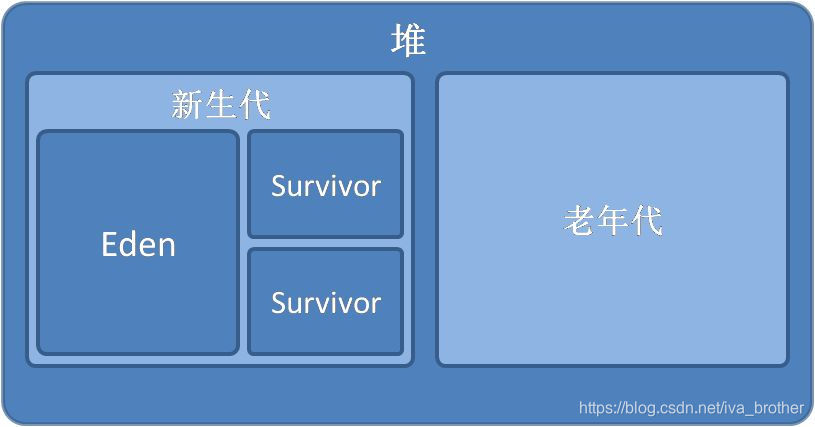 堆

新生代

Eden

Survivor

Survivor

老年代

https://blog.csdn.net/iva_brother